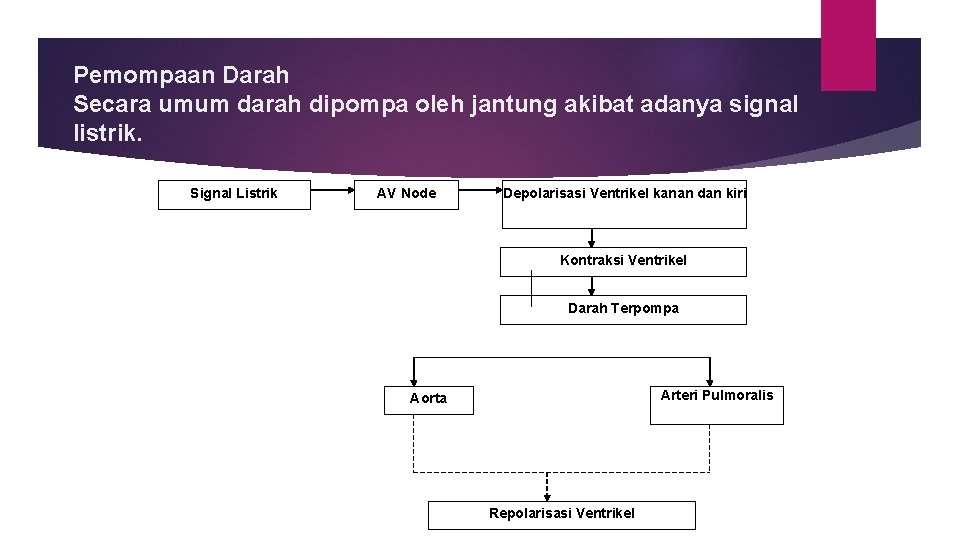 Pemompaan Darah
Secara umum darah dipompa oleh jantung akibat adanya signal listrik.

Signal Listrik

AV Node

Depolarisasi Ventrikel kanan dan kiri

Kontraksi Ventrikel

Darah Terpompa

Aorta

Arteri Pulmoralis

Repolarisasi Ventrikel